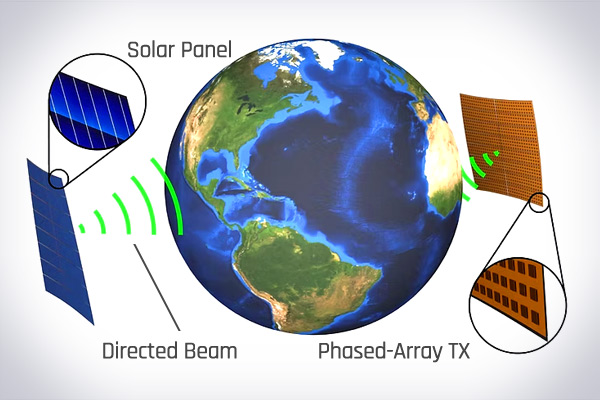 Solar Panel

Directed Beam

Phased-Array TX